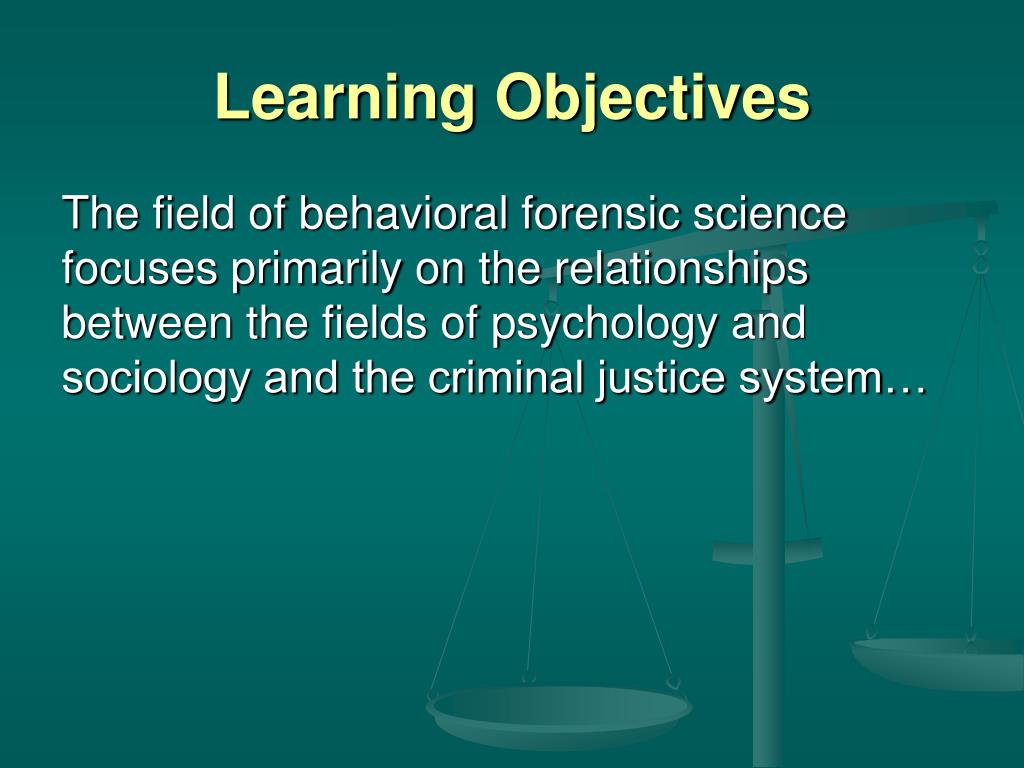 Learning Objectives

The field of behavioral forensic science focuses primarily on the relationships between the fields of psychology and sociology and the criminal justice system…